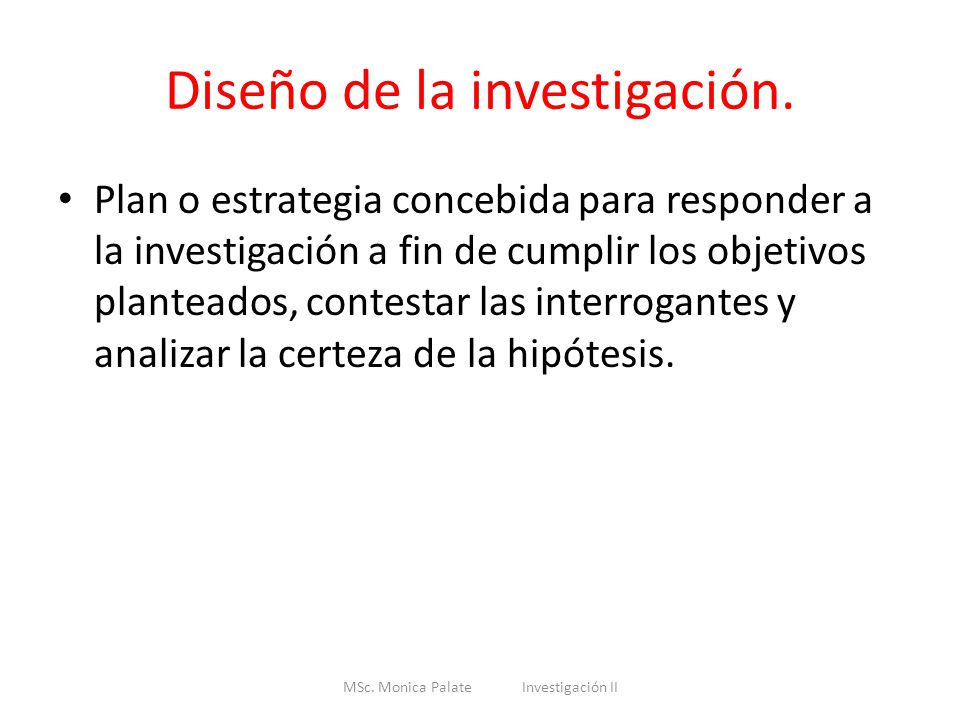 Diseño de la investigación.

• Plan o estrategia concebida para responder a la investigación a fin de cumplir los objetivos planteados, contestar las interrogantes y analizar la certeza de la hipótesis.

MSc. Monica Palate Investigación II